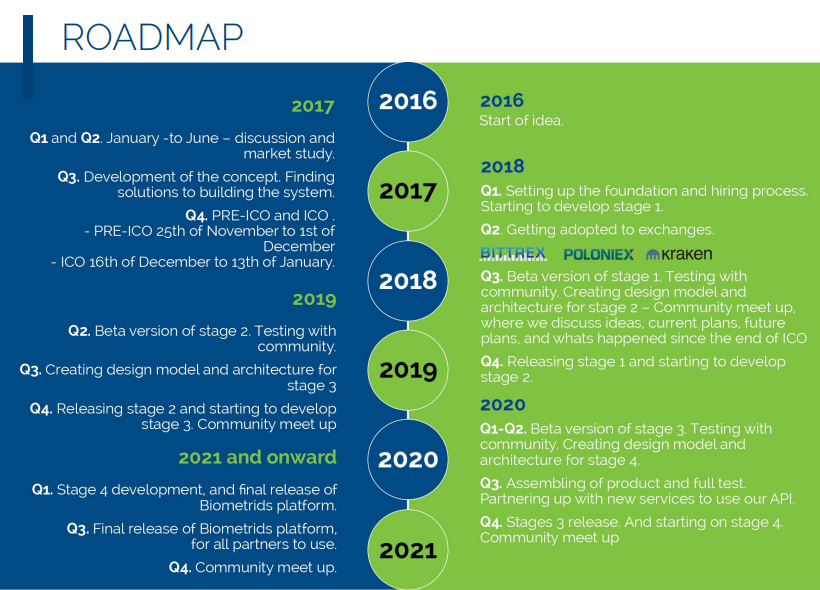 ROADMAP

2017

Q1 and Q2. January -to June – discussion and market study.

Q3. Development of the concept. Finding solutions to building the system.

Q4. PRE-ICO and ICO .
- PRE-ICO 25th of November to 1st of December
- ICO 16th of December to 13th of January.

2019

Q2. Beta version of stage 2. Testing with community.

Q3. Creating design model and architecture for stage 3

Q4. Releasing stage 2 and starting to develop stage 3. Community meet up

2021 and onward

Q1. Stage 4 development, and final release of Biometrids platform.

Q3. Final release of Biometrids platform, for all partners to use.

Q4. Community meet up.

2016

2017

2018

2019

2020

2021

2016
Start of idea.

2018

Q1. Setting up the foundation and hiring process. Starting to develop stage 1.

Q2. Getting adopted to exchanges.

BITTREX POLONIEX kraken

Q3. Beta version of stage 1. Testing with community. Creating design model and architecture for stage 2 – Community meet up, where we discuss ideas, current plans, future plans, and whats happened since the end of ICO

Q4. Releasing stage 1 and starting to develop stage 2.

2020

Q1-Q2. Beta version of stage 3. Testing with community. Creating design model and architecture for stage 4.

Q3. Assembling of product and full test. Partnering up with new services to use our API.

Q4. Stages 3 release. And starting on stage 4. Community meet up